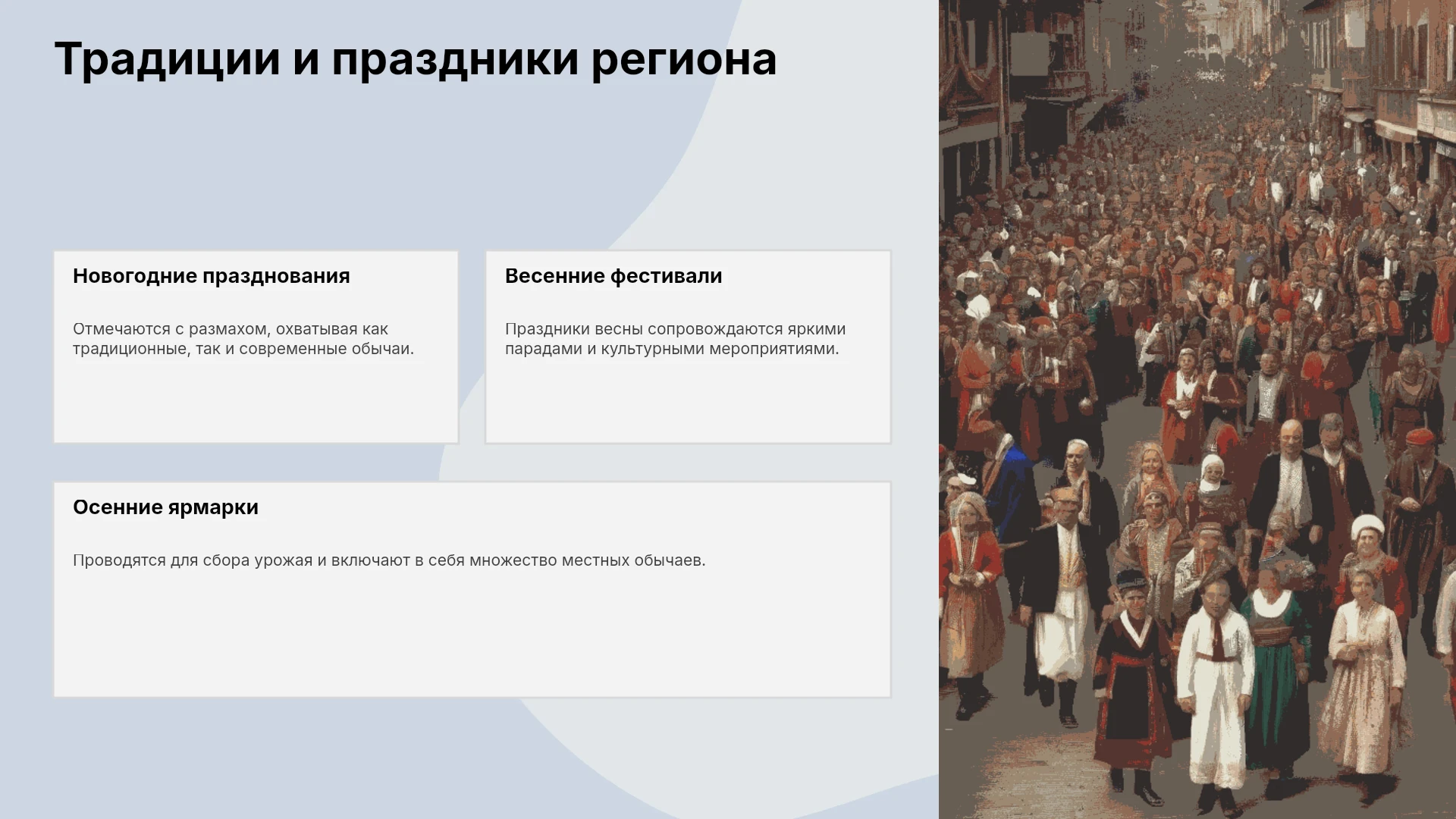 Традиции и праздники региона

Новогодние празднования

Отмечаются с размахом, охватывая как традиционные, так и современные обычаи.

Весенние фестивали

Праздники весны сопровождаются яркими парадами и культурными мероприятиями.

Осенние ярмарки

Проводятся для сбора урожая и включают в себя множество местных обычаев.